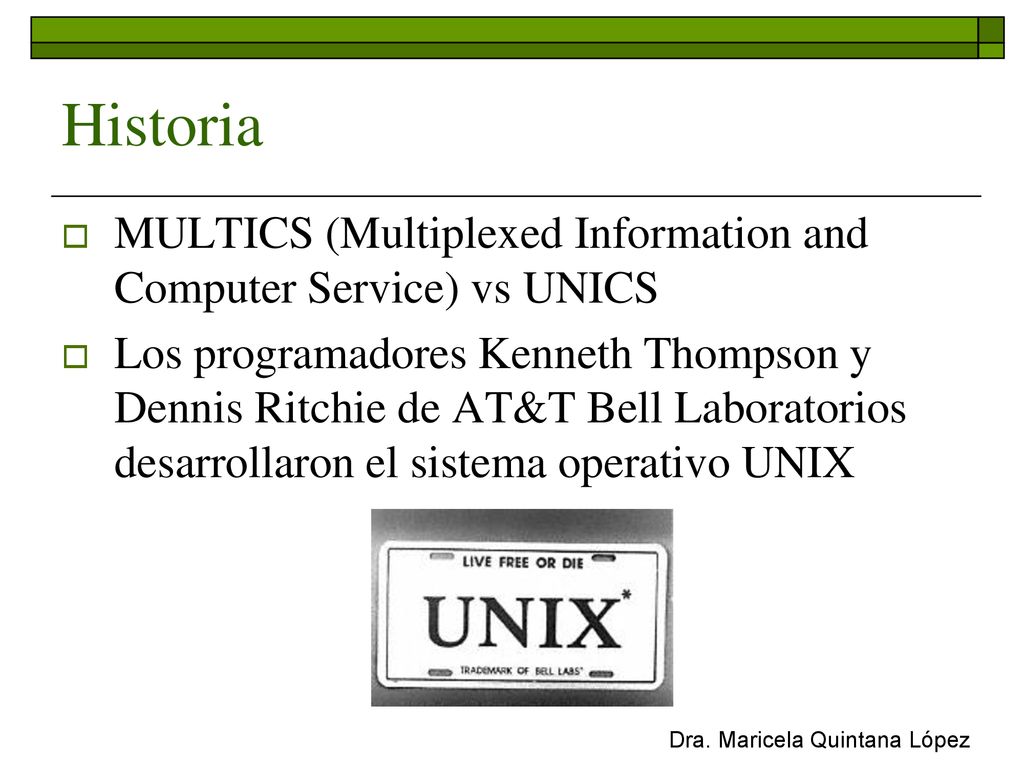 Historia

MULTICS (Multiplexed Information and Computer Service) vs UNICS

Los programadores Kenneth Thompson y Dennis Ritchie de AT&T Bell Laboratorios desarrollaron el sistema operativo UNIX

LIVE FREE OR DIE

UNIX*

*TRADEMARK OF BELL LABS

Dra. Maricela Quintana López